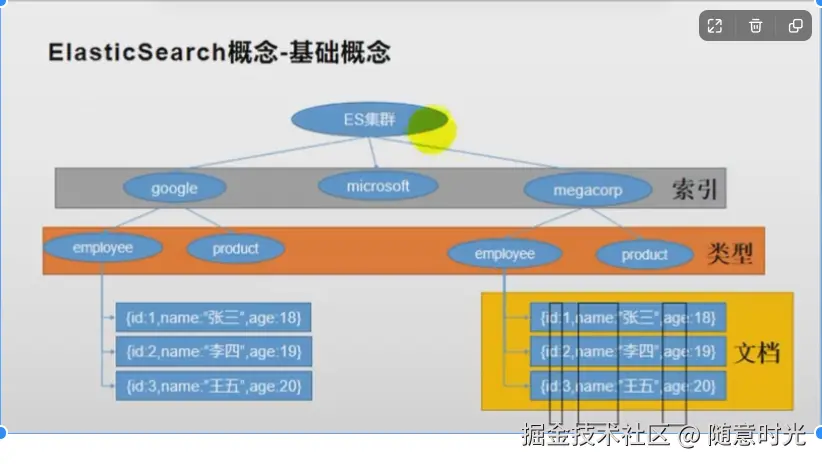 ElasticSearch概念-基础概念

ES集群

google

microsoft

megacorp

索引

employee

product

employee

product

类型

{id:1,name:"张三",age:18}

{id:2,name:"李四",age:19}

{id:3,name:"王五",age:20}

{id:1,name:"张三",age:18}

{id:2,name:"李四",age:19}

{id:3,name:"王五",age:20}

文档

掘金技术社区 @ 随意时光